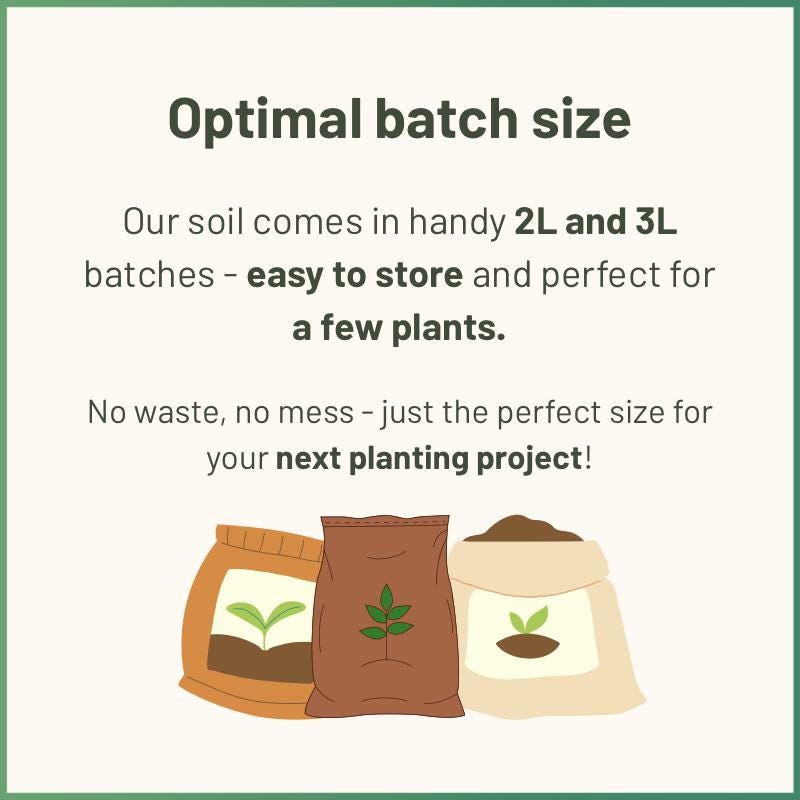 Optimal batch size

Our soil comes in handy 2L and 3L batches - easy to store and perfect for a few plants.

No waste, no mess - just the perfect size for your next planting project!